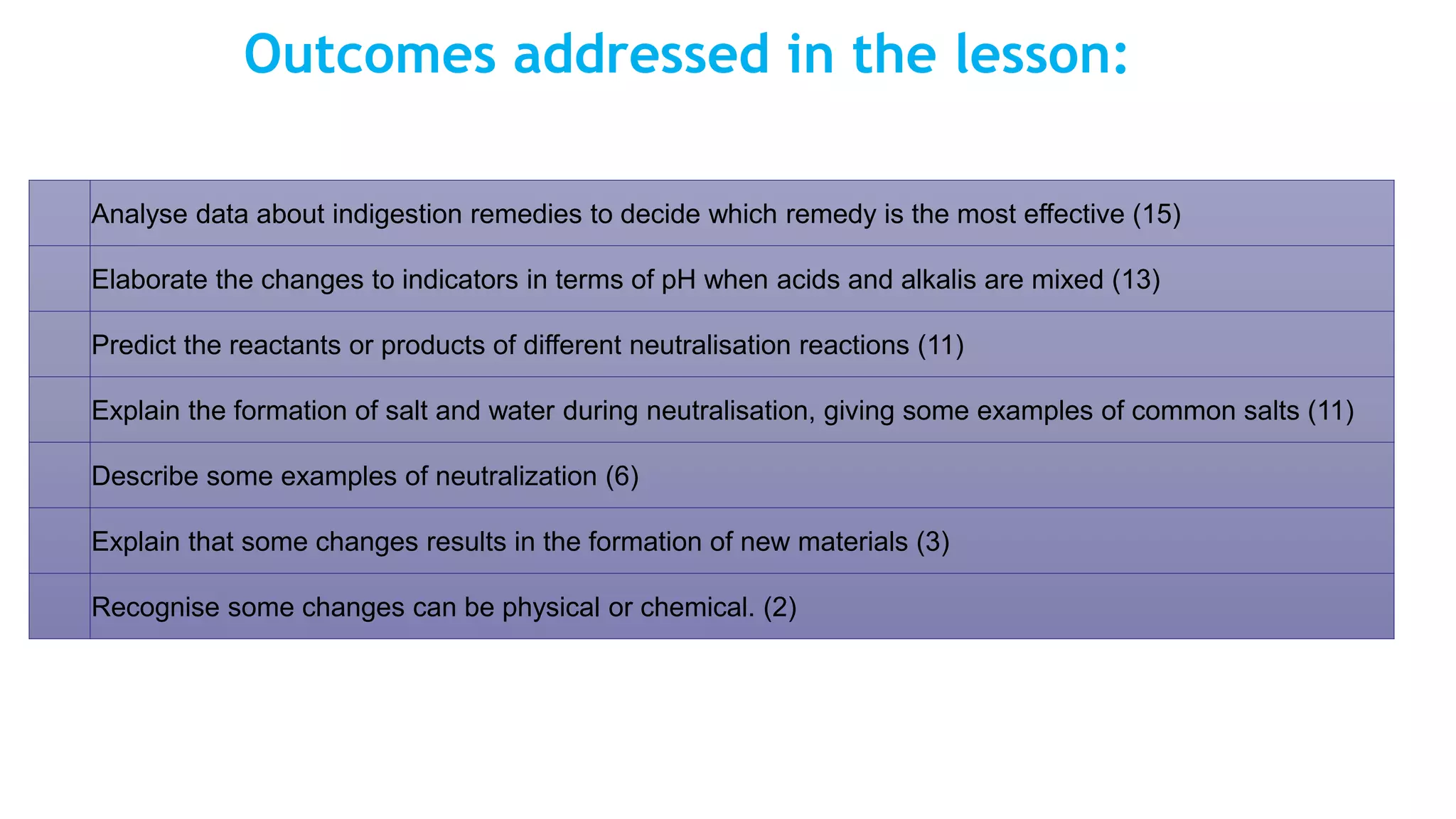 Outcomes addressed in the lesson:

| | |
|---|---|
| | Analyse data about indigestion remedies to decide which remedy is the most effective (15) |
| | Elaborate the changes to indicators in terms of pH when acids and alkalis are mixed (13) |
| | Predict the reactants or products of different neutralisation reactions (11) |
| | Explain the formation of salt and water during neutralisation, giving some examples of common salts (11) |
| | Describe some examples of neutralization (6) |
| | Explain that some changes results in the formation of new materials (3) |
| | Recognise some changes can be physical or chemical. (2) |